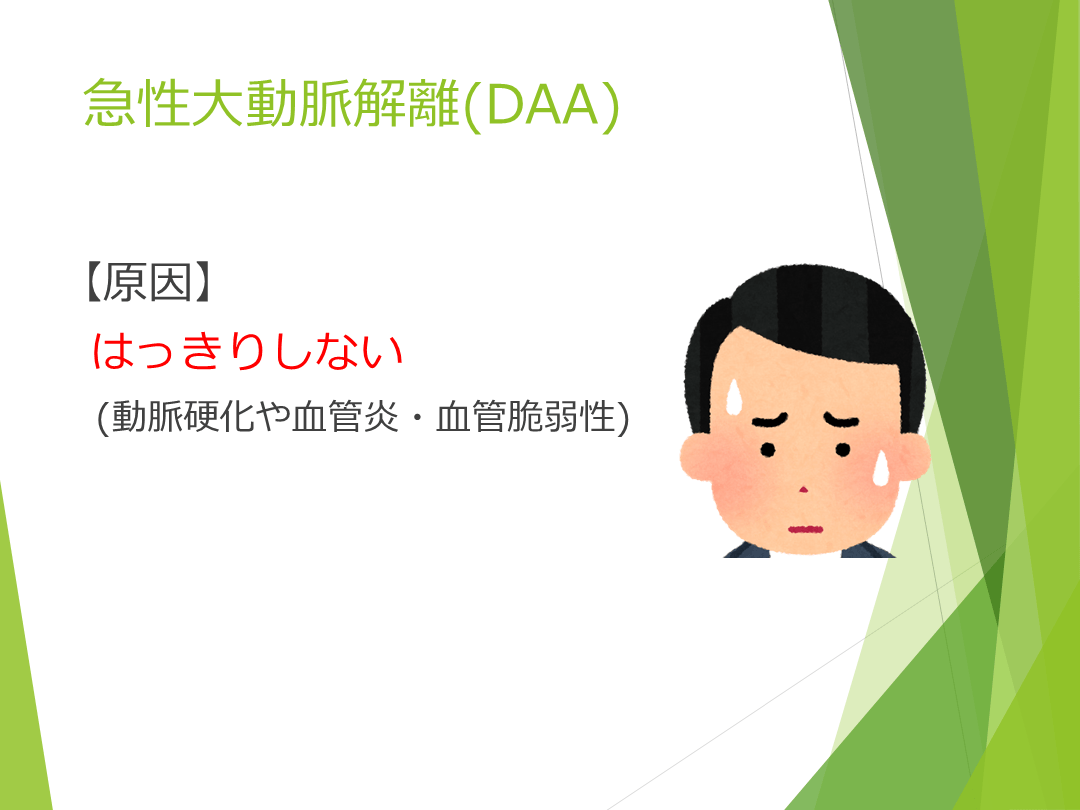 急性大動脈解離(DAA)

【原因】

はっきりしない

(動脈硬化や血管炎・血管脆弱性)